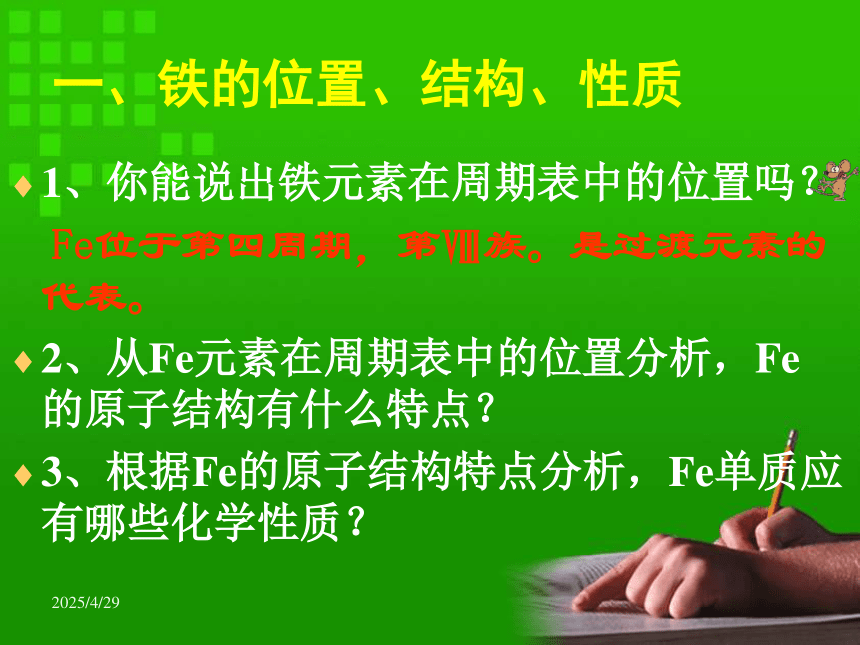 一、铁的位置、结构、性质

1、你能说出铁元素在周期表中的位置吗？

Fe位于第四周期，第Ⅷ族。是过渡元素的代表。

2、从Fe元素在周期表中的位置分析，Fe的原子结构有什么特点？

3、根据Fe的原子结构特点分析，Fe单质应有哪些化学性质？

2025/4/29